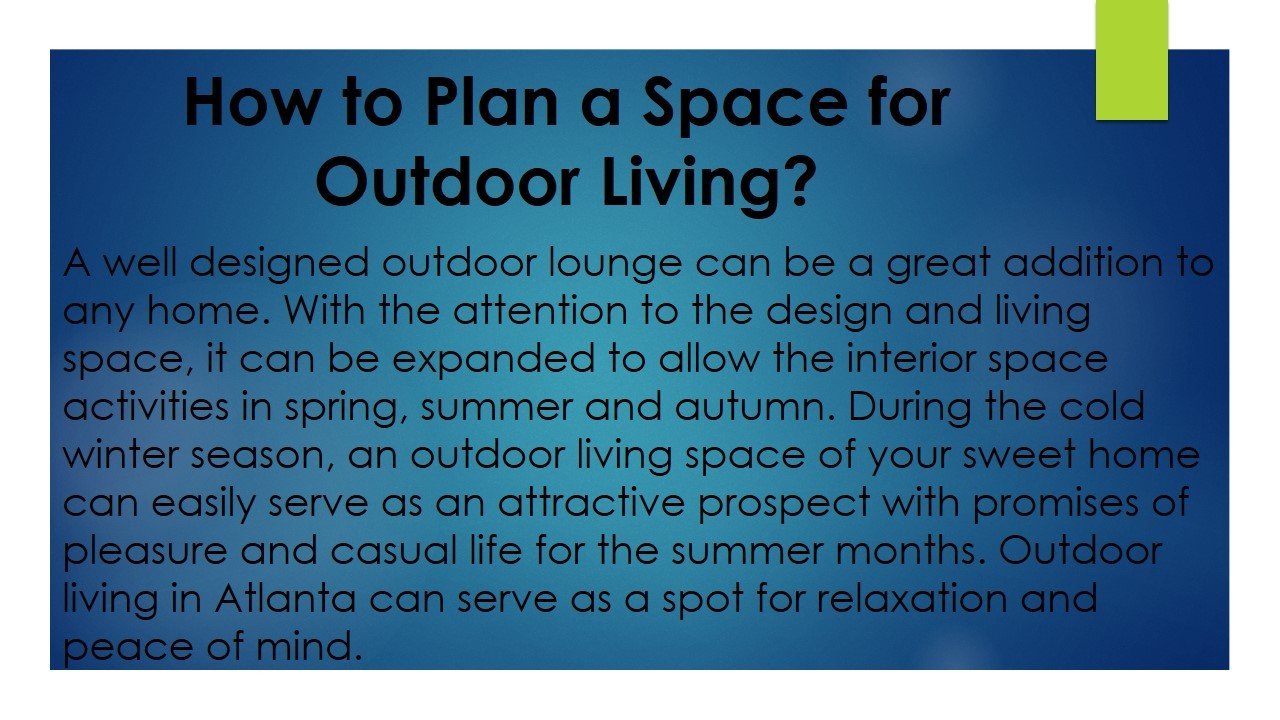 How to Plan a Space for Outdoor Living?

A well designed outdoor lounge can be a great addition to any home. With the attention to the design and living space, it can be expanded to allow the interior space activities in spring, summer and autumn. During the cold winter season, an outdoor living space of your sweet home can easily serve as an attractive prospect with promises of pleasure and casual life for the summer months. Outdoor living in Atlanta can serve as a spot for relaxation and peace of mind.